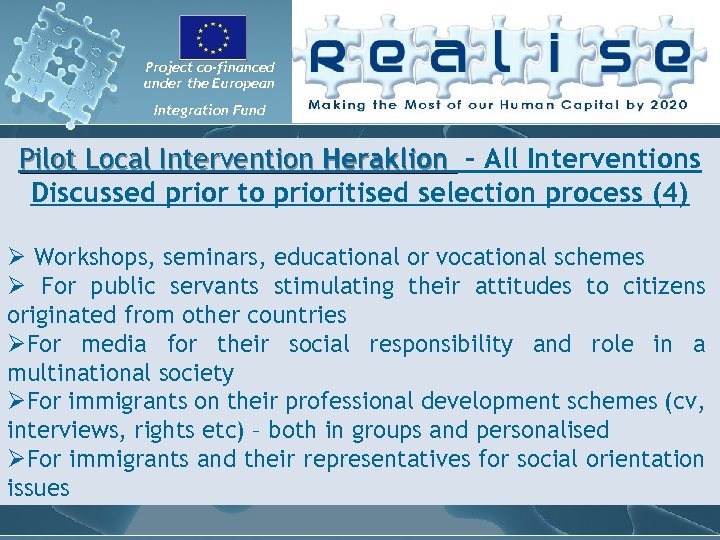 Project co-financed under the European Integration Fund

realise

Making the Most of our Human Capital by 2020

Pilot Local Intervention Heraklion – All Interventions Discussed prior to prioritised selection process (4)

➢ Workshops, seminars, educational or vocational schemes
➢ For public servants stimulating their attitudes to citizens originated from other countries
➢For media for their social responsibility and role in a multinational society
➢For immigrants on their professional development schemes (cv, interviews, rights etc) – both in groups and personalised
➢For immigrants and their representatives for social orientation issues